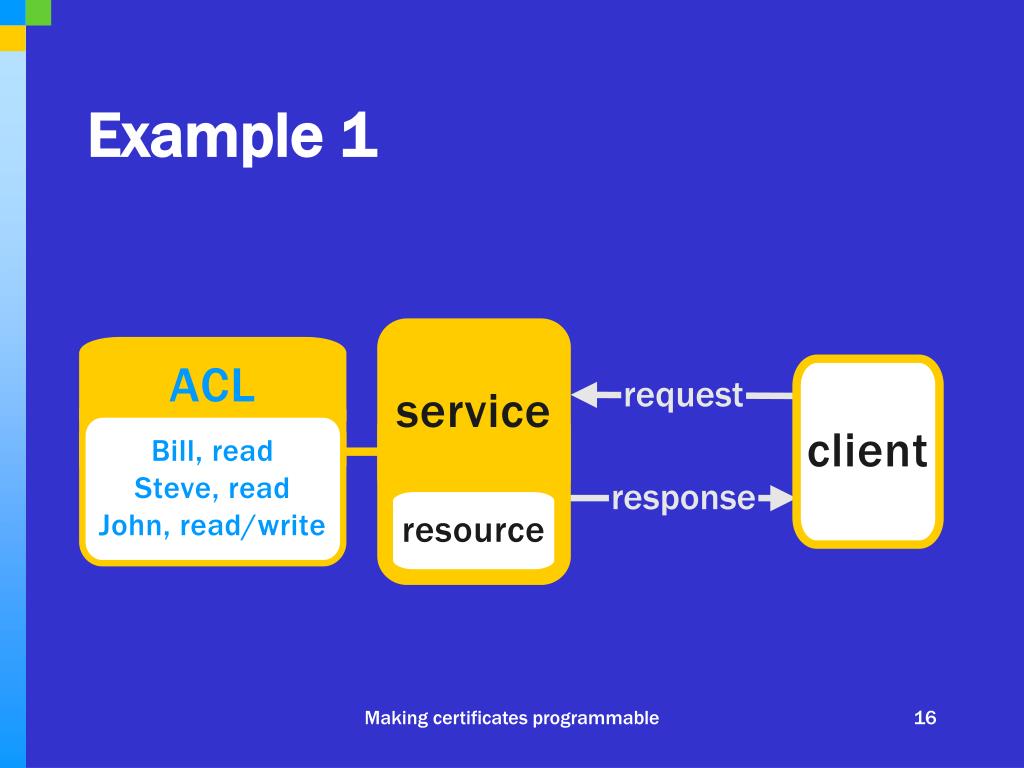 Example 1

ACL
Bill, read
Steve, read
John, read/write

service

resource

request

response

client

Making certificates programmable

16